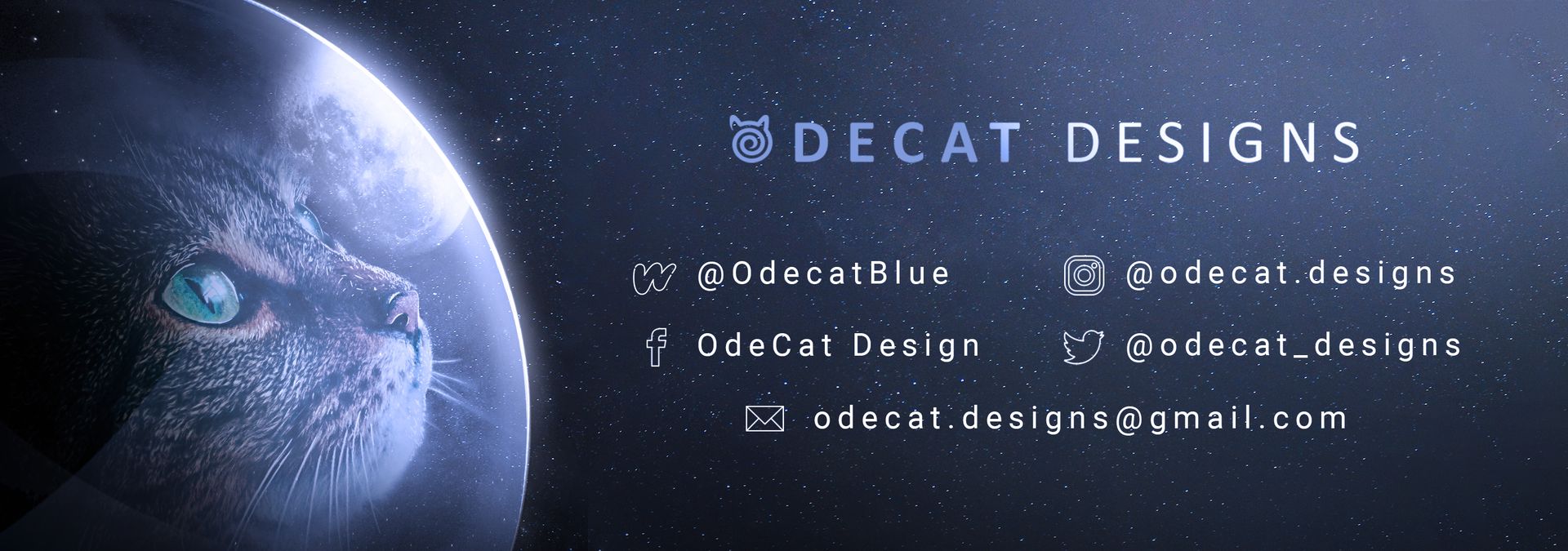 DECAT DESIGNS

@OdecatBlue

@odecat.designs

OdeCat Design

@odecat_designs

odecat.designs@gmail.com